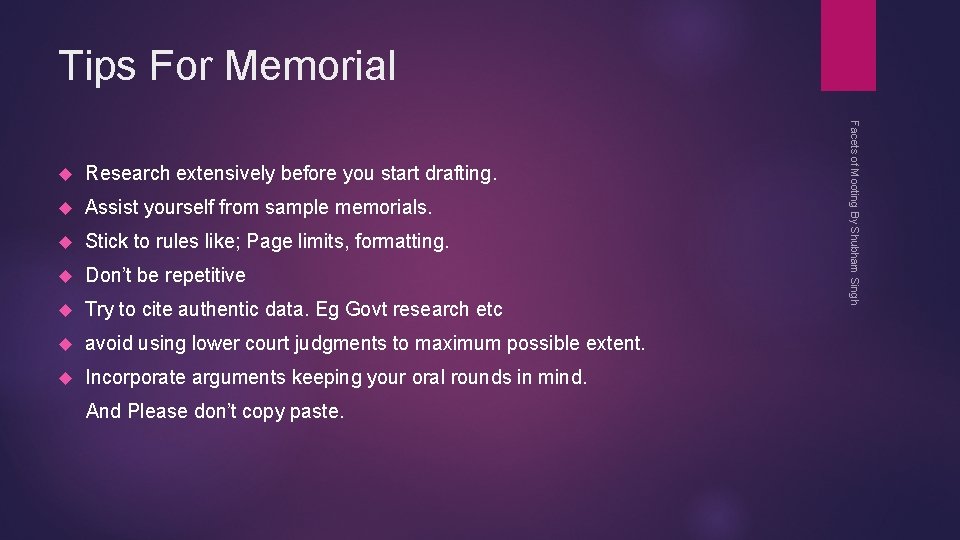 Tips For Memorial

Research extensively before you start drafting.

Assist yourself from sample memorials.

Stick to rules like; Page limits, formatting.

Don't be repetitive

Try to cite authentic data. Eg Govt research etc

avoid using lower court judgments to maximum possible extent.

Incorporate arguments keeping your oral rounds in mind.

And Please don't copy paste.

Facets of Mooting By Shubham Singh